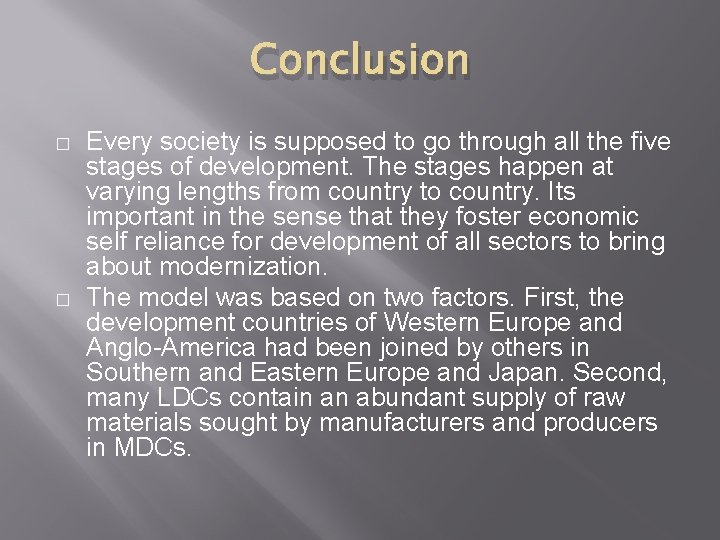 Conclusion

□ Every society is supposed to go through all the five stages of development. The stages happen at varying lengths from country to country. Its important in the sense that they foster economic self reliance for development of all sectors to bring about modernization.

□ The model was based on two factors. First, the development countries of Western Europe and Anglo-America had been joined by others in Southern and Eastern Europe and Japan. Second, many LDCs contain an abundant supply of raw materials sought by manufacturers and producers in MDCs.